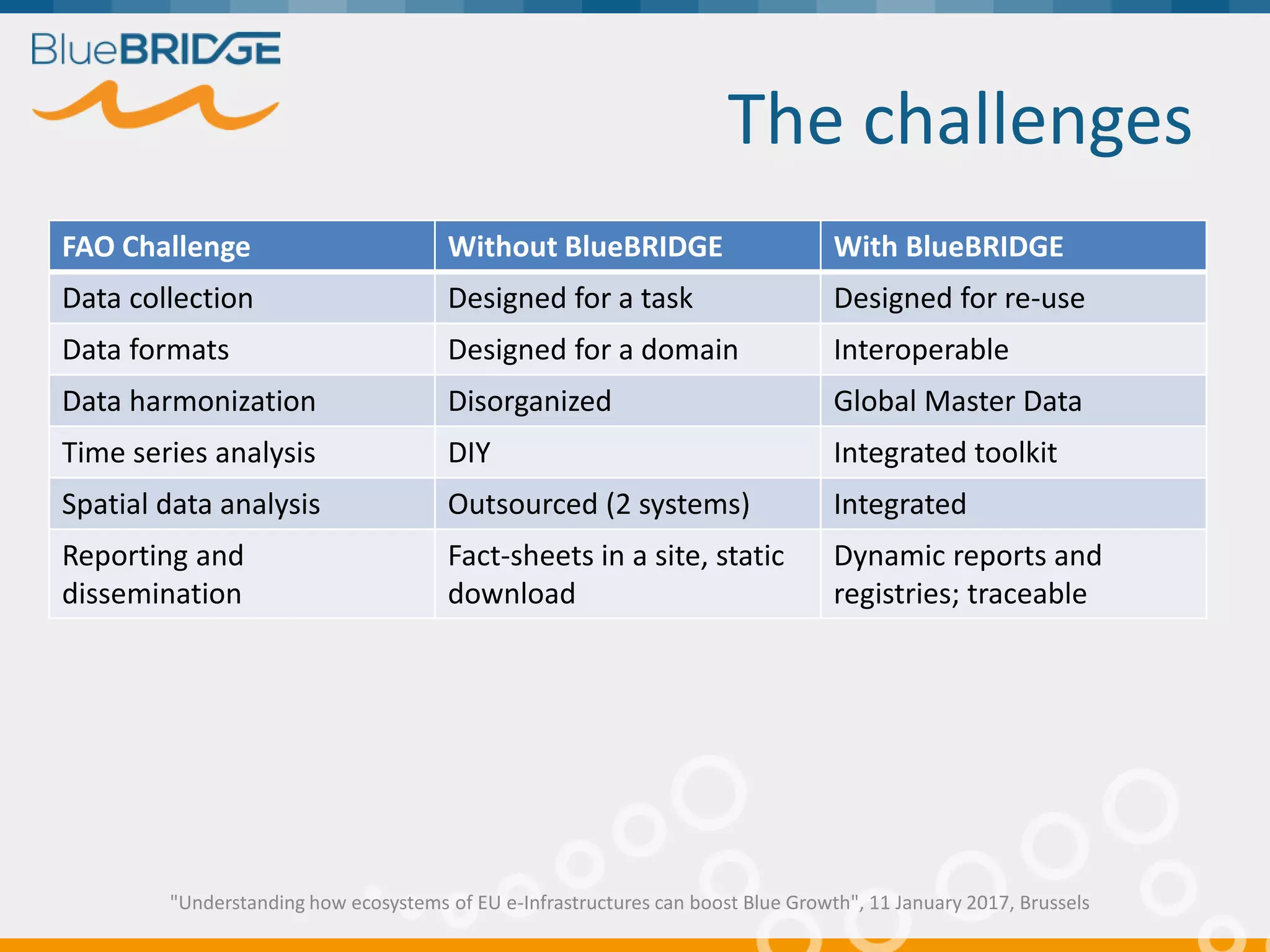 BlueBRIDGE

The challenges

| FAO Challenge | Without BlueBRIDGE | With BlueBRIDGE |
|---|---|---|
| Data collection | Designed for a task | Designed for re-use |
| Data formats | Designed for a domain | Interoperable |
| Data harmonization | Disorganized | Global Master Data |
| Time series analysis | DIY | Integrated toolkit |
| Spatial data analysis | Outsourced (2 systems) | Integrated |
| Reporting and dissemination | Fact-sheets in a site, static download | Dynamic reports and registries; traceable |

"Understanding how ecosystems of EU e-Infrastructures can boost Blue Growth", 11 January 2017, Brussels